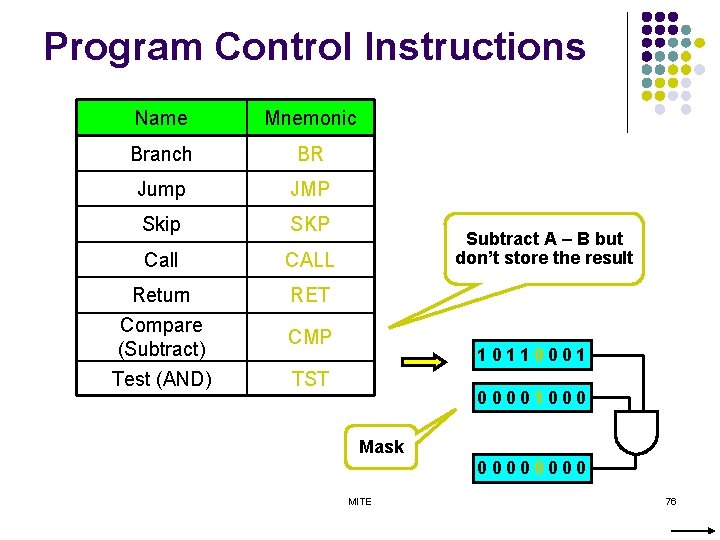 Program Control Instructions

| Name | Mnemonic |
|---|---|
| Branch | BR |
| Jump | JMP |
| Skip | SKP |
| Call | CALL |
| Return | RET |
| Compare (Subtract) | CMP |
| Test (AND) | TST |

Subtract A – B but don't store the result

1 0 1 1 0 0 0 1

0 0 0 0 1 0 0 0

Mask

0 0 0 0 0 0 0 0

MITE

76